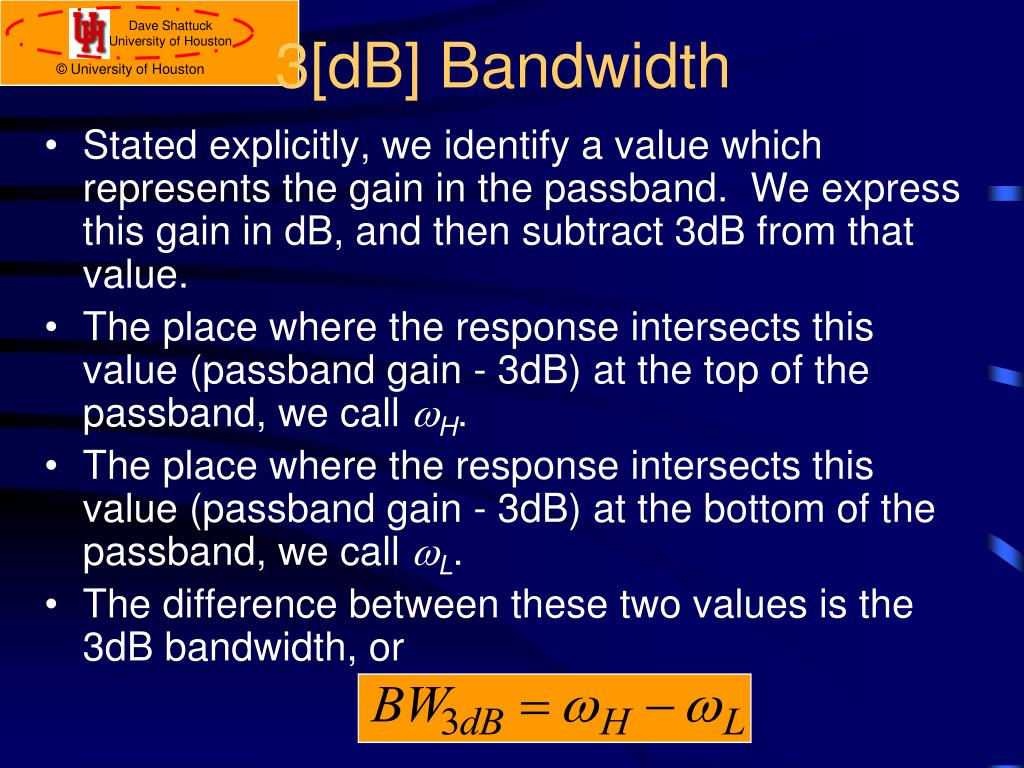 Dave Shattuck
University of Houston
© University of Houston

3[dB] Bandwidth

• Stated explicitly, we identify a value which represents the gain in the passband. We express this gain in dB, and then subtract 3dB from that value.
• The place where the response intersects this value (passband gain - 3dB) at the top of the passband, we call $\omega_H$.
• The place where the response intersects this value (passband gain - 3dB) at the bottom of the passband, we call $\omega_L$.
• The difference between these two values is the 3dB bandwidth, or

$BW_{3dB} = \omega_H - \omega_L$